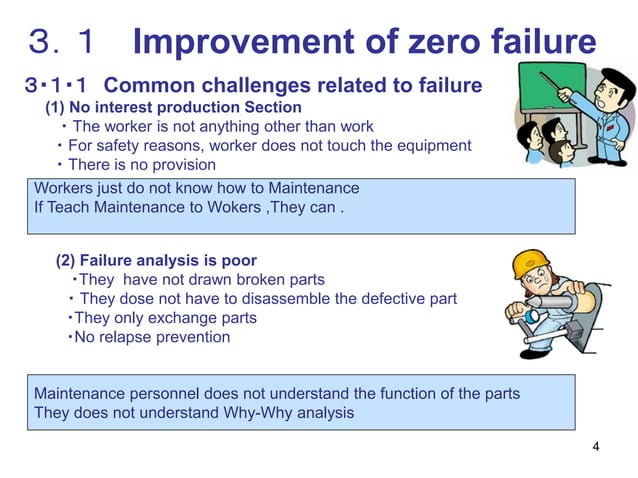 ３．１　Improvement of zero failure

3・1・1　Common challenges related to failure

(1) No interest production Section

・The worker is not anything other than work

・For safety reasons, worker does not touch the equipment

・There is no provision

Workers just do not know how to Maintenance
If Teach Maintenance to Wokers ,They can .

(2) Failure analysis is poor

・They have not drawn broken parts

・They dose not have to disassemble the defective part

・They only exchange parts

・No relapse prevention

Maintenance personnel does not understand the function of the parts
They does not understand Why-Why analysis

4